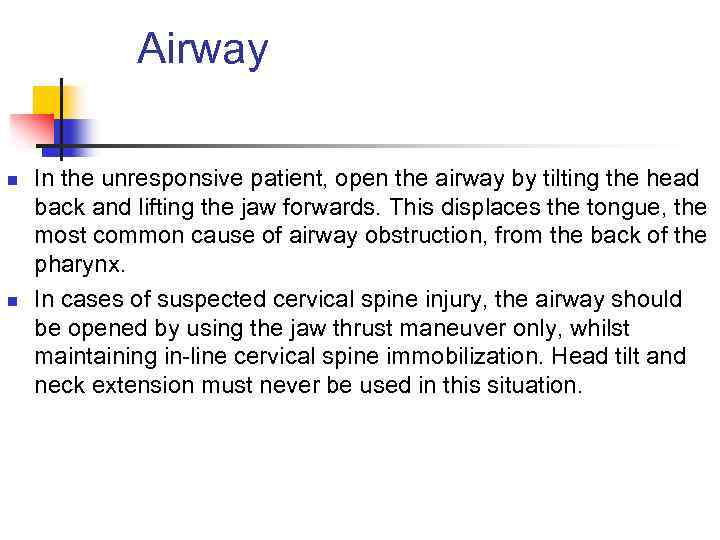 Airway

- In the unresponsive patient, open the airway by tilting the head back and lifting the jaw forwards. This displaces the tongue, the most common cause of airway obstruction, from the back of the pharynx.
- In cases of suspected cervical spine injury, the airway should be opened by using the jaw thrust maneuver only, whilst maintaining in-line cervical spine immobilization. Head tilt and neck extension must never be used in this situation.